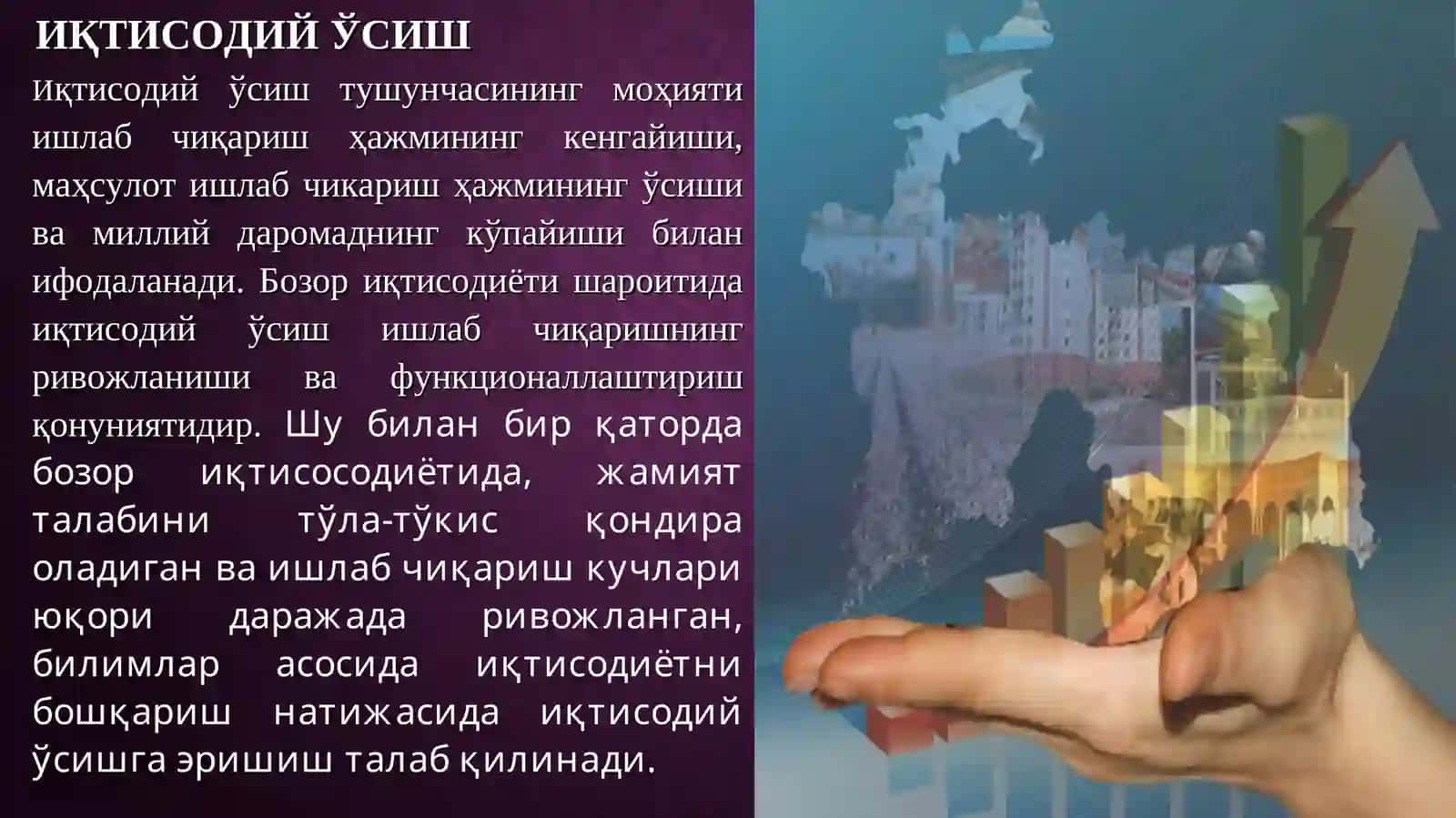 ИҚТИСОДИЙ ЎСИШ

Иқтисодий ўсиш тушунчасининг моҳияти ишлаб чиқариш ҳажмининг кенгайиши, маҳсулот ишлаб чикариш ҳажмининг ўсиши ва миллий даромаднинг кўпайиши билан ифодаланади. Бозор иқтисодиёти шароитида иқтисодий ўсиш ишлаб чиқаришнинг ривожланиши ва функционаллаштириш қонуниятидир. Шу билан бир қаторда бозор иқтисосодиётида, жамият талабини тўла-тўкис қондира оладиган ва ишлаб чиқариш кучлари юқори даражада ривожланган, билимлар асосида иқтисодиётни бошқариш натижасида иқтисодий ўсишга эришиш талаб қилинади.